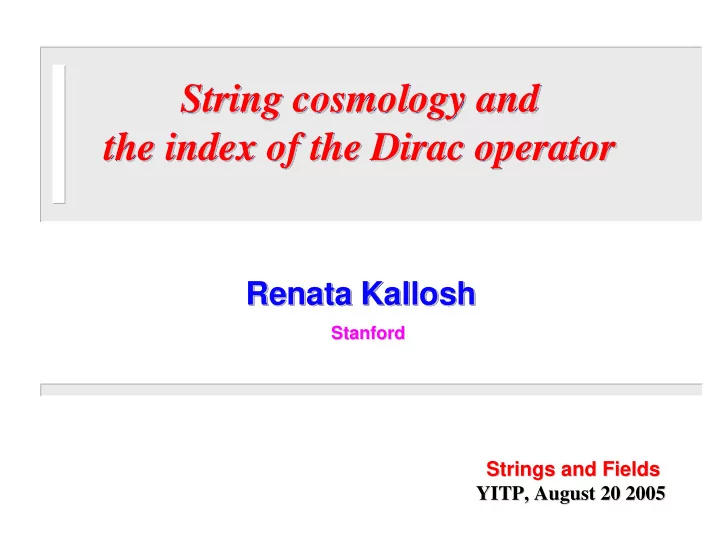 String cosmology and
the index of the Dirac operator

Renata Kallosh

Stanford

Strings and Fields
YITP, August 20 2005